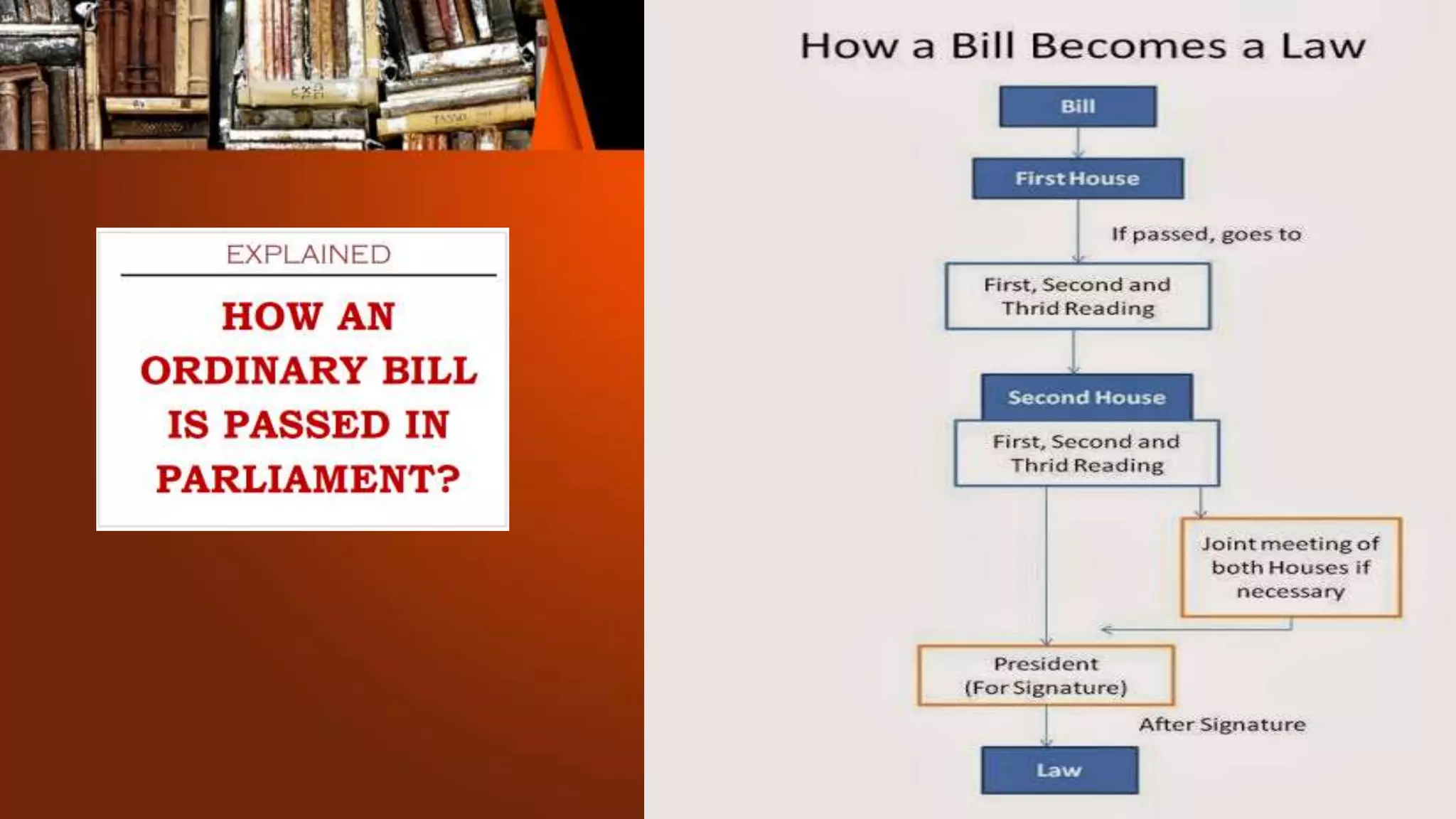 EXPLAINED

HOW AN ORDINARY BILL IS PASSED IN PARLIAMENT?

How a Bill Becomes a Law

Bill

First House

If passed, goes to

First, Second and Thrid Reading

Second House

First, Second and Thrid Reading

Joint meeting of both Houses if necessary

President (For Signature)

After Signature

Law